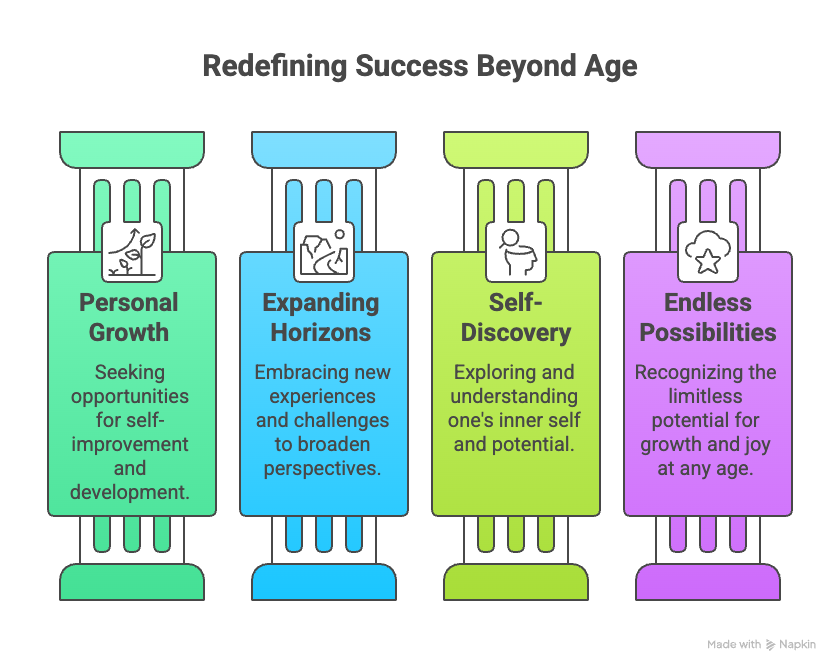 Redefining Success Beyond Age

Personal Growth

Seeking opportunities for self-improvement and development.

Expanding Horizons

Embracing new experiences and challenges to broaden perspectives.

Self-Discovery

Exploring and understanding one's inner self and potential.

Endless Possibilities

Recognizing the limitless potential for growth and joy at any age.

Made with Napkin